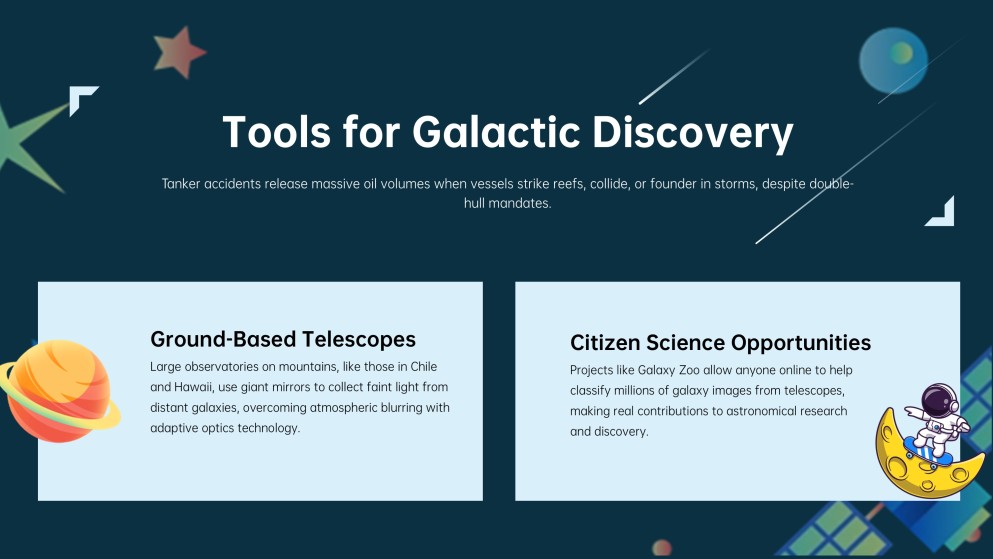 Tools for Galactic Discovery

Tanker accidents release massive oil volumes when vessels strike reefs, collide, or founder in storms, despite double-hull mandates.

Ground-Based Telescopes

Large observatories on mountains, like those in Chile and Hawaii, use giant mirrors to collect faint light from distant galaxies, overcoming atmospheric blurring with adaptive optics technology.

Citizen Science Opportunities

Projects like Galaxy Zoo allow anyone online to help classify millions of galaxy images from telescopes, making real contributions to astronomical research and discovery.